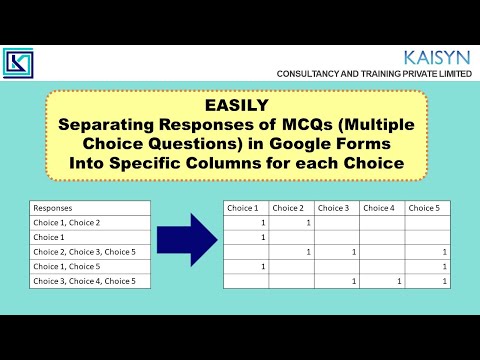 KAISYN
CONSULTANCY AND TRAINING PRIVATE LIMITED

EASILY
Separating Responses of MCQs (Multiple Choice Questions) in Google Forms Into Specific Columns for each Choice

| Responses |
|---|
| Choice 1, Choice 2 |
| Choice 1 |
| Choice 2, Choice 3, Choice 5 |
| Choice 1, Choice 5 |
| Choice 3, Choice 4, Choice 5 |

| Choice 1 | Choice 2 | Choice 3 | Choice 4 | Choice 5 |
|---|---|---|---|---|
| 1 | 1 | | | |
| 1 | | | | |
| | 1 | 1 | | 1 |
| 1 | | | | 1 |
| | | 1 | 1 | 1 |